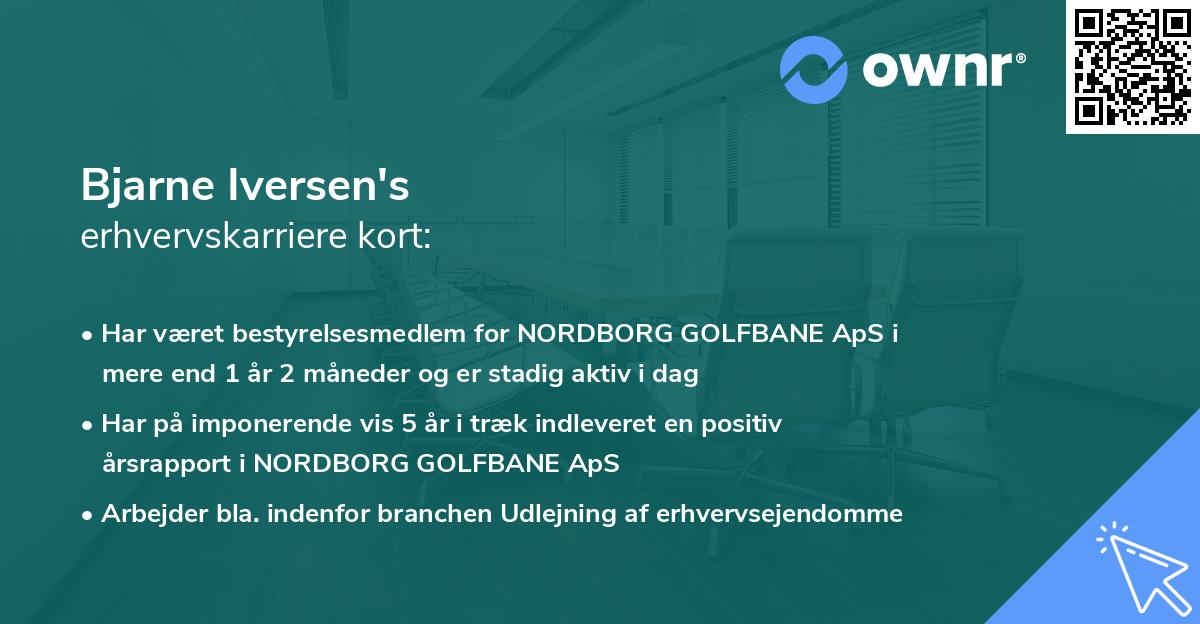 ownr®

Bjarne Iversen's
erhvervskarriere kort:

• Har været bestyrelsesmedlem for NORDBORG GOLFBANE ApS i mere end 1 år 2 måneder og er stadig aktiv i dag

• Har på imponerende vis 5 år i træk indleveret en positiv årsrapport i NORDBORG GOLFBANE ApS

• Arbejder bla. indenfor branchen Udlejning af erhvervsejendomme